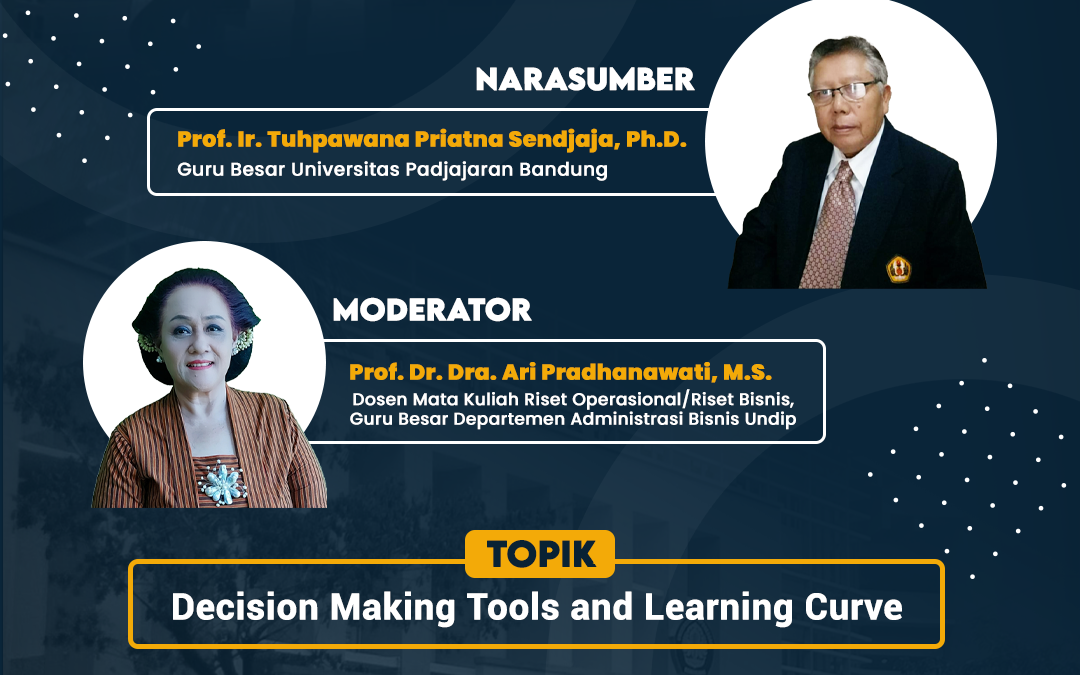 NARASUMBER

Prof. Ir. Tuhpawana Priatna Sendjaja, Ph.D.
Guru Besar Universitas Padjajaran Bandung

MODERATOR

Prof. Dr. Dra. Ari Pradhanawati, M.S.
Dosen Mata Kuliah Riset Operasional/Riset Bisnis, Guru Besar Departemen Administrasi Bisnis Undip

TOPIK

Decision Making Tools and Learning Curve